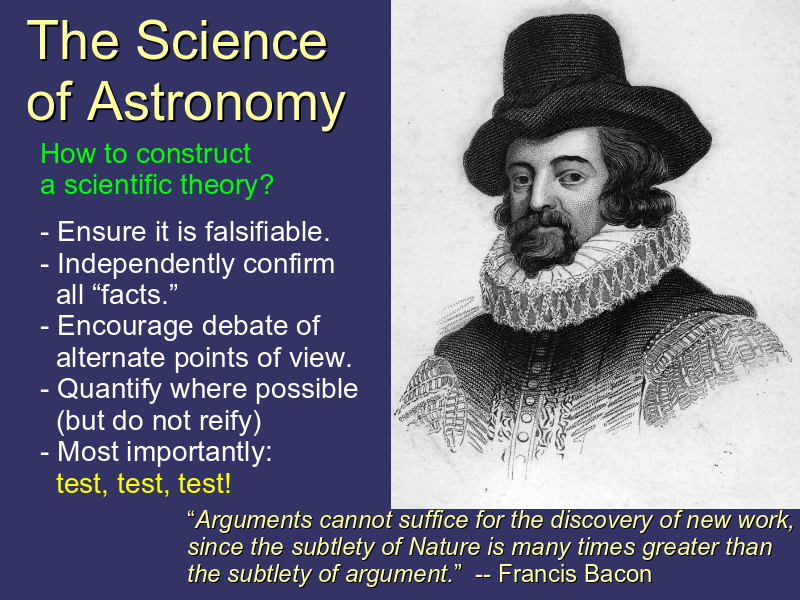 The Science of Astronomy

How to construct a scientific theory?

- Ensure it is falsifiable.
- Independently confirm all “facts.”
- Encourage debate of alternate points of view.
- Quantify where possible (but do not reify)
- Most importantly: test, test, test!

“Arguments cannot suffice for the discovery of new work, since the subtlety of Nature is many times greater than the subtlety of argument.” -- Francis Bacon